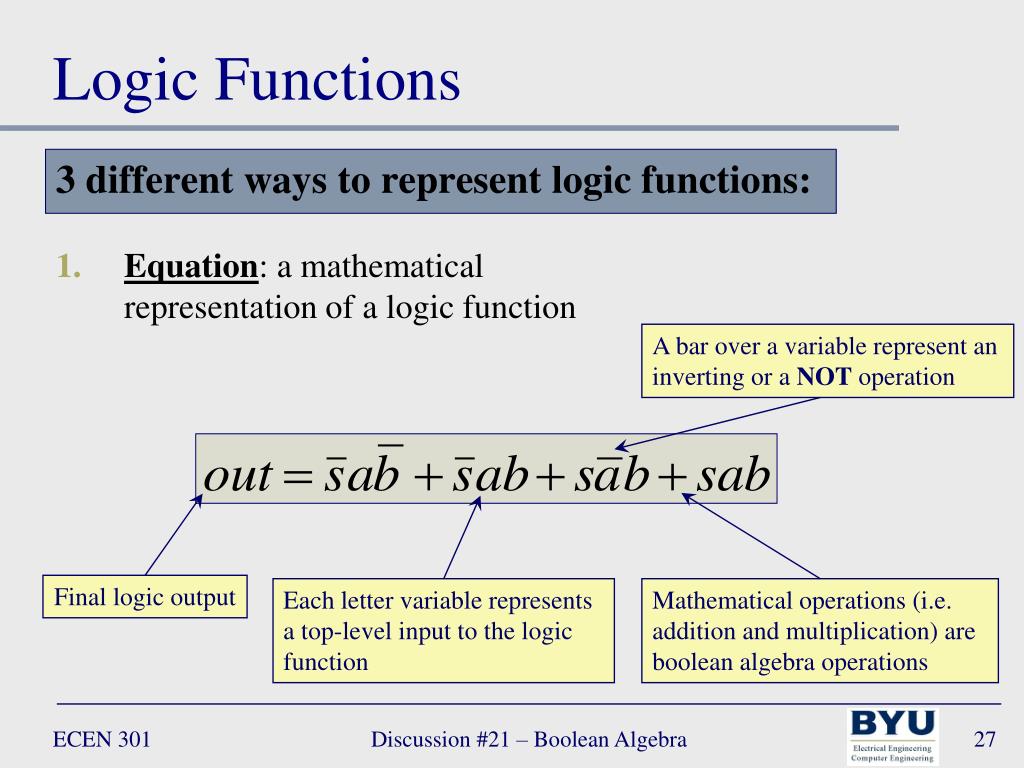 Logic Functions

3 different ways to represent logic functions:

1. Equation: a mathematical representation of a logic function

A bar over a variable represent an inverting or a NOT operation

$out = \bar{s}a\bar{b} + \bar{s}ab + s\bar{a}b + sab$

Final logic output

Each letter variable represents a top-level input to the logic function

Mathematical operations (i.e. addition and multiplication) are boolean algebra operations

ECEN 301

Discussion #21 – Boolean Algebra

BYU
Electrical Engineering
Computer Engineering

27